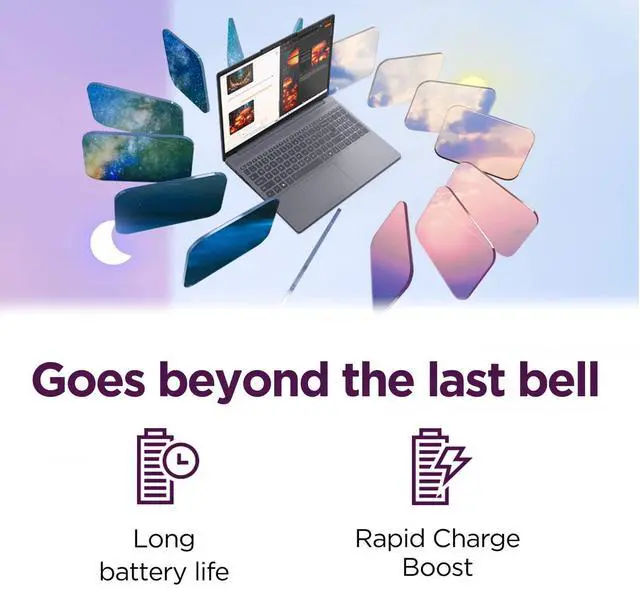 Goes beyond the last bell

Long battery life

Rapid Charge Boost